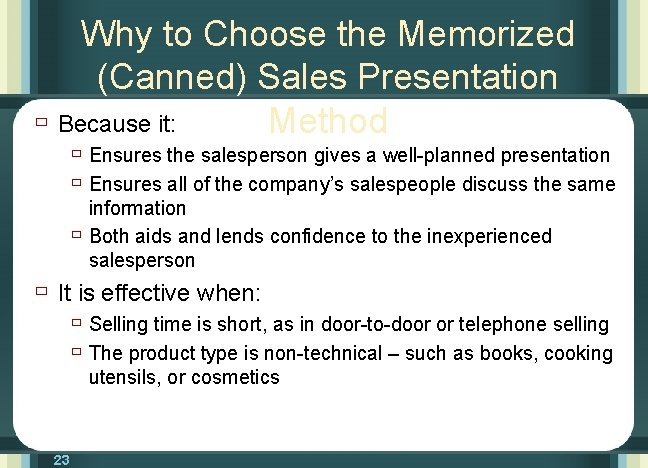 Why to Choose the Memorized (Canned) Sales Presentation Method

Because it:

Ensures the salesperson gives a well-planned presentation

Ensures all of the company's salespeople discuss the same information

Both aids and lends confidence to the inexperienced salesperson

It is effective when:

Selling time is short, as in door-to-door or telephone selling

The product type is non-technical – such as books, cooking utensils, or cosmetics

23